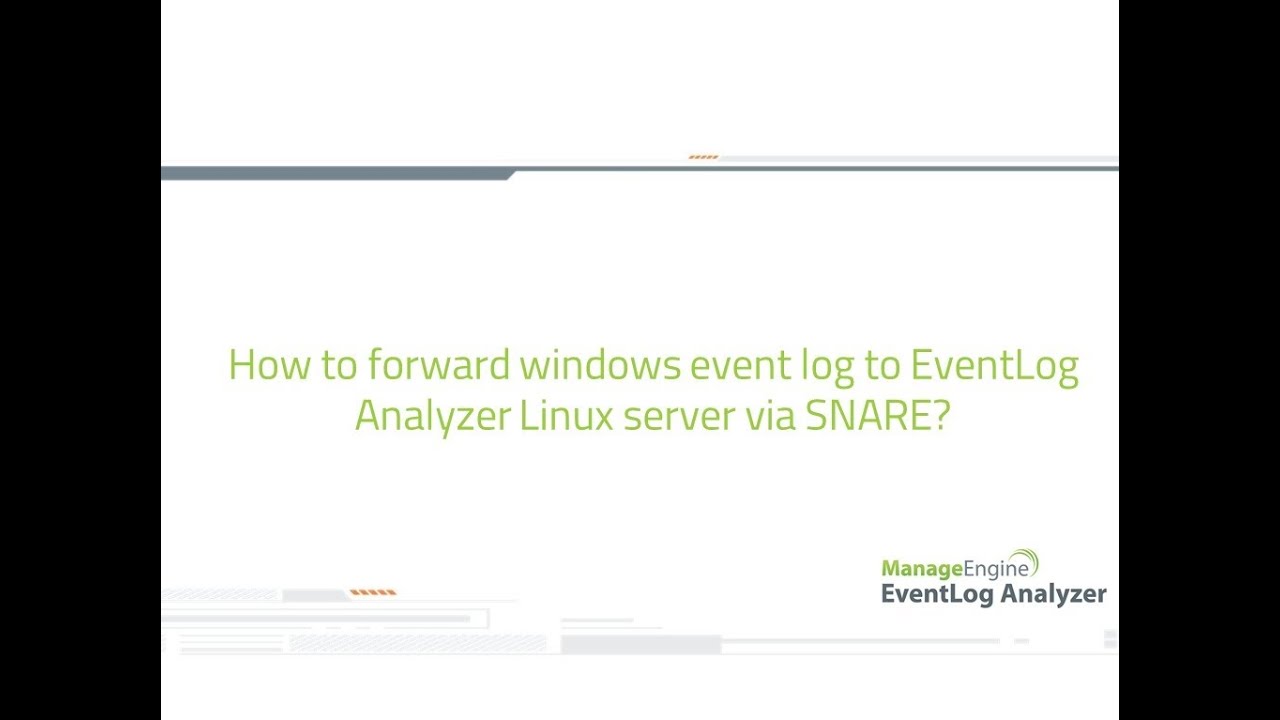 How to forward windows event log to EventLog Analyzer Linux server via SNARE?

ManageEngine
EventLog Analyzer